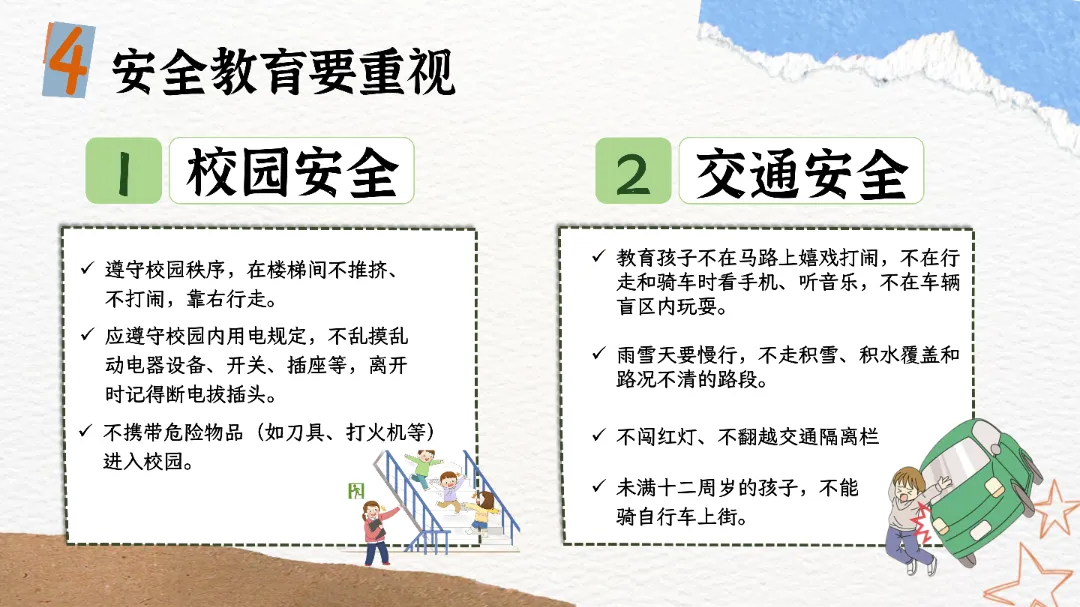 4 安全教育要重视

1 校园安全

✓ 遵守校园秩序，在楼梯间不推挤、不打闹，靠右行走。

✓ 应遵守校园内用电规定，不乱摸乱动电器设备、开关、插座等，离开时记得断电拔插头。

✓ 不携带危险物品（如刀具、打火机等）进入校园。

2 交通安全

✓ 教育孩子不在马路上嬉戏打闹，不在行走和骑车时看手机、听音乐，不在车辆盲区内玩耍。

✓ 雨雪天要慢行，不走积雪、积水覆盖和路况不清的路段。

✓ 不闯红灯、不翻越交通隔离栏

✓ 未满十二周岁的孩子，不能骑自行车上街。